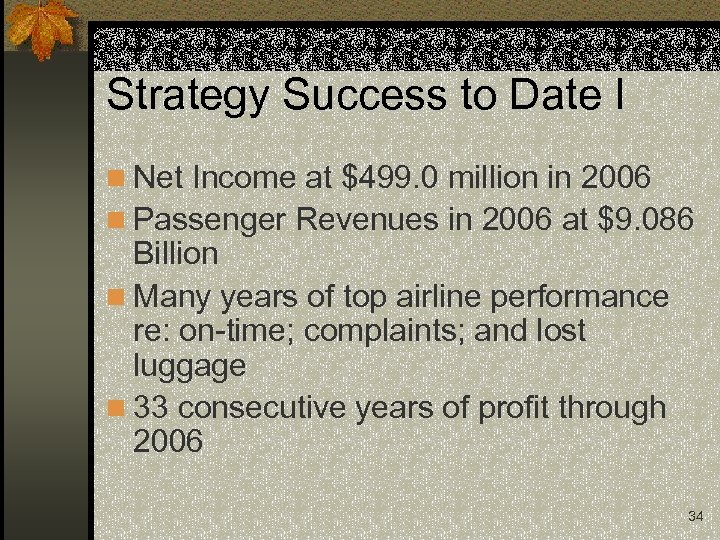 Strategy Success to Date I

Net Income at \$499.0 million in 2006

Passenger Revenues in 2006 at \$9.086 Billion

Many years of top airline performance re: on-time; complaints; and lost luggage

33 consecutive years of profit through 2006

34